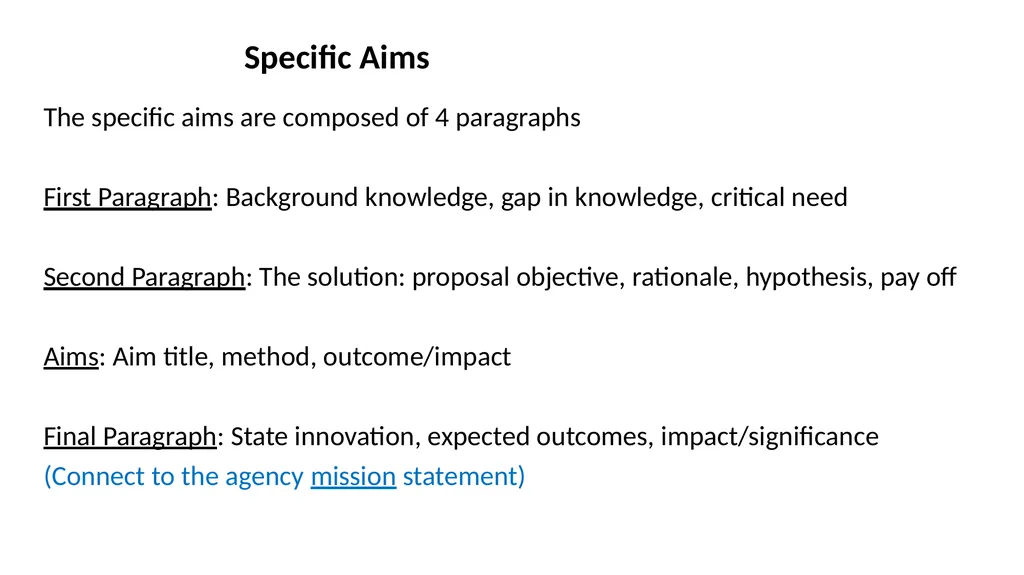 Specific Aims

The specific aims are composed of 4 paragraphs

First Paragraph: Background knowledge, gap in knowledge, critical need

Second Paragraph: The solution: proposal objective, rationale, hypothesis, pay off

Aims: Aim title, method, outcome/impact

Final Paragraph: State innovation, expected outcomes, impact/significance
(Connect to the agency mission statement)